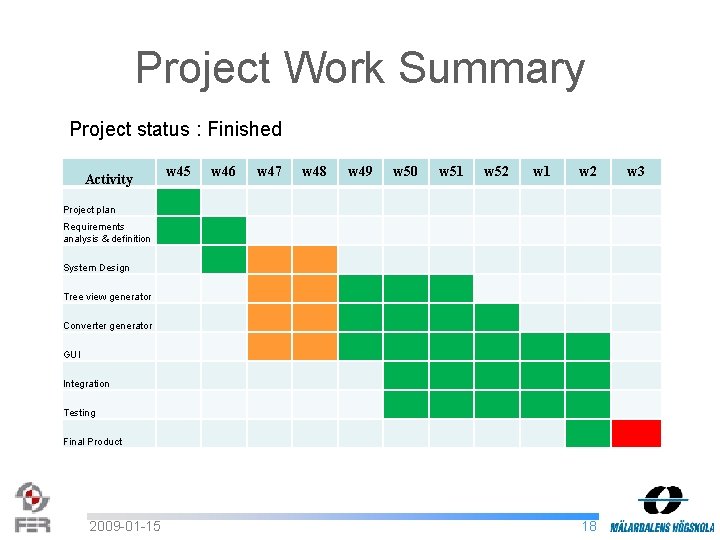 Project Work Summary

Project status : Finished

| Activity | w45 | w46 | w47 | w48 | w49 | w50 | w51 | w52 | w1 | w2 | w3 |
|---|---|---|---|---|---|---|---|---|---|---|---|
| Project plan | | | | | | | | | | | |
| Requirements analysis & definition | | | | | | | | | | | |
| System Design | | | | | | | | | | | |
| Tree view generator | | | | | | | | | | | |
| Converter generator | | | | | | | | | | | |
| GUI | | | | | | | | | | | |
| Integration | | | | | | | | | | | |
| Testing | | | | | | | | | | | |
| Final Product | | | | | | | | | | | |

FER

2009-01-15

18

MÄLARDALENS HÖGSKOLA